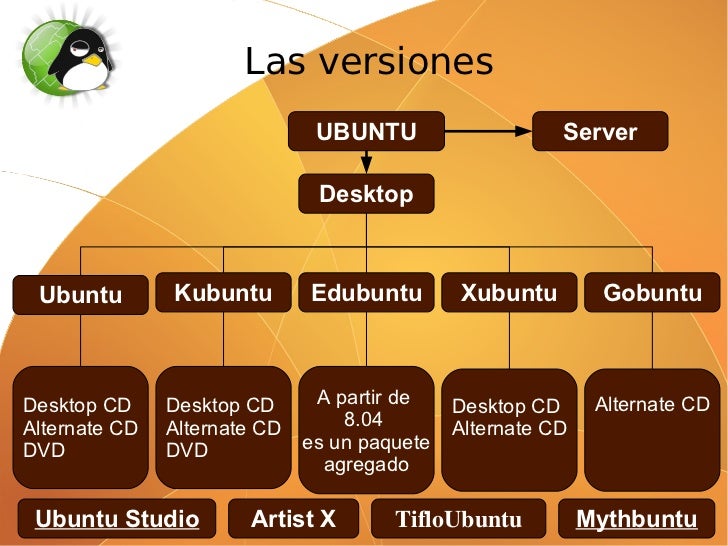 Las versiones

UBUNTU

Server

Desktop

Ubuntu

Kubuntu

Edubuntu

Xubuntu

Gobuntu

Desktop CD
Alternate CD
DVD

Desktop CD
Alternate CD
DVD

A partir de 8.04 es un paquete agregado

Desktop CD
Alternate CD

Alternate CD

Ubuntu Studio

Artist X

TifloUbuntu

Mythbuntu